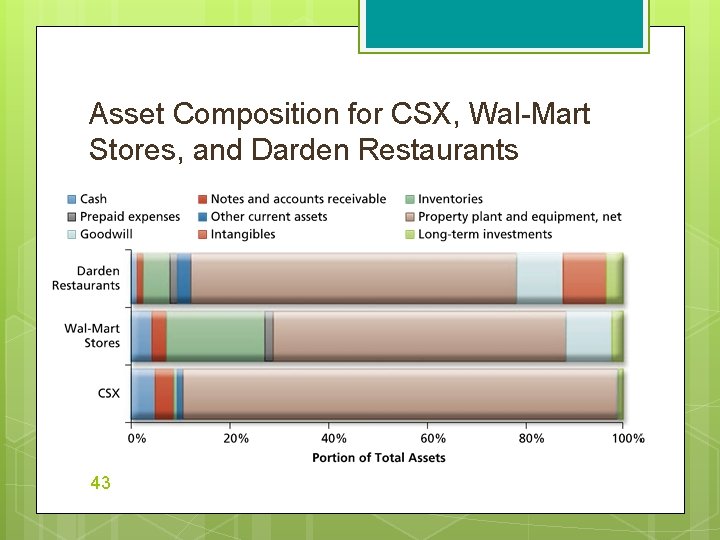 Asset Composition for CSX, Wal-Mart Stores, and Darden Restaurants

Cash
Notes and accounts receivable
Inventories
Prepaid expenses
Other current assets
Property plant and equipment, net
Goodwill
Intangibles
Long-term investments

Darden Restaurants
Wal-Mart Stores
CSX

0%
20%
40%
60%
80%
100%
Portion of Total Assets

43